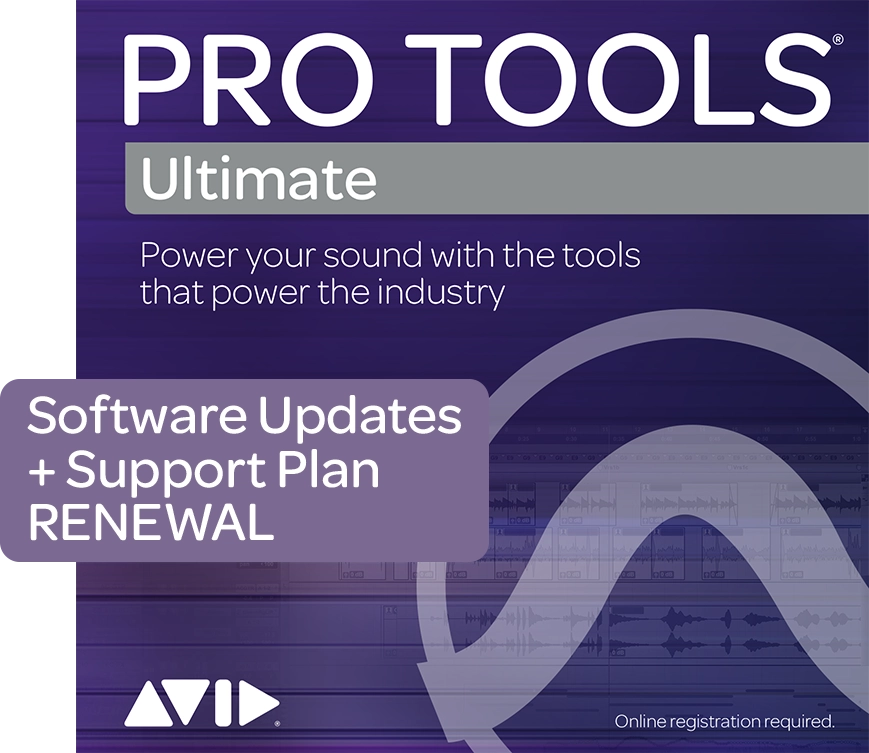 PRO TOOLS®

Ultimate

Power your sound with the tools that power the industry

Software Updates + Support Plan RENEWAL

AVID®

Online registration required.